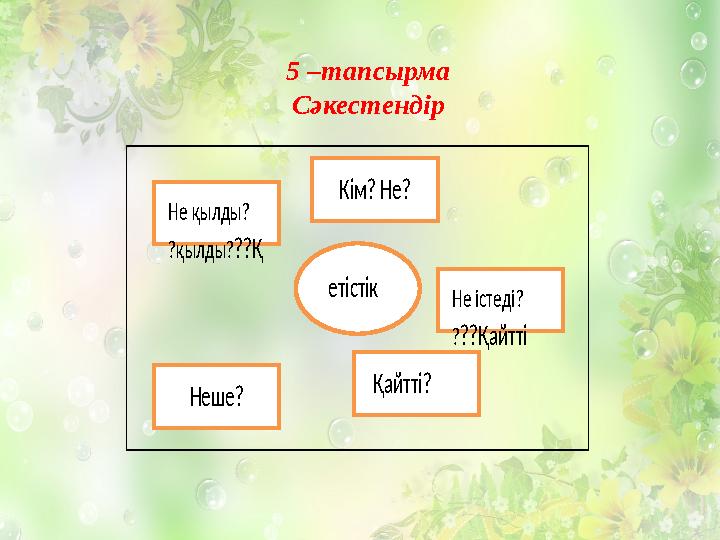 5 –тапсырма
Сәкестендір

Не қылды?
?қылды???Қ

Кім? Не?

етістік

Не істеді?
???Қайтті

Неше?

Қайтті?